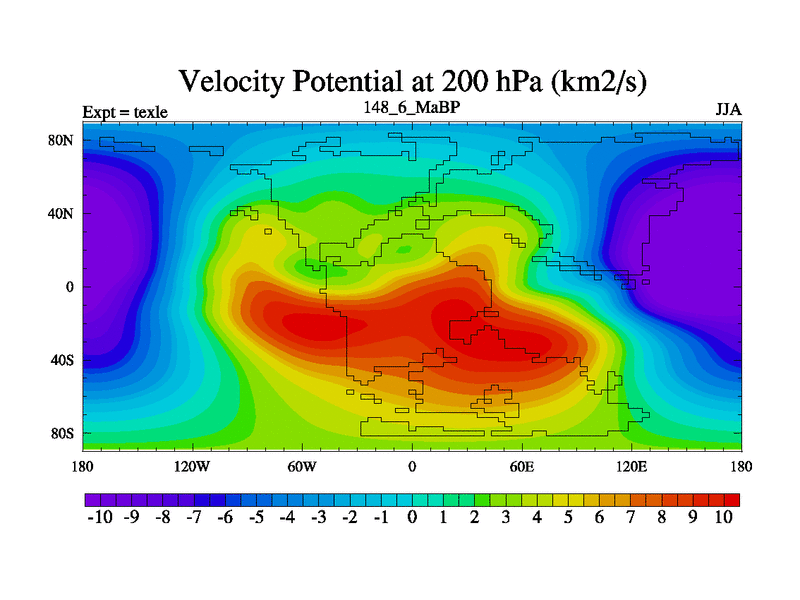 Velocity Potential at 200 hPa (km2/s)

Expt = texle

148_6_MaBP

JJA

80N
40N
0
40S
80S

180 120W 60W 0 60E 120E 180

-10 -9 -8 -7 -6 -5 -4 -3 -2 -1 0 1 2 3 4 5 6 7 8 9 10